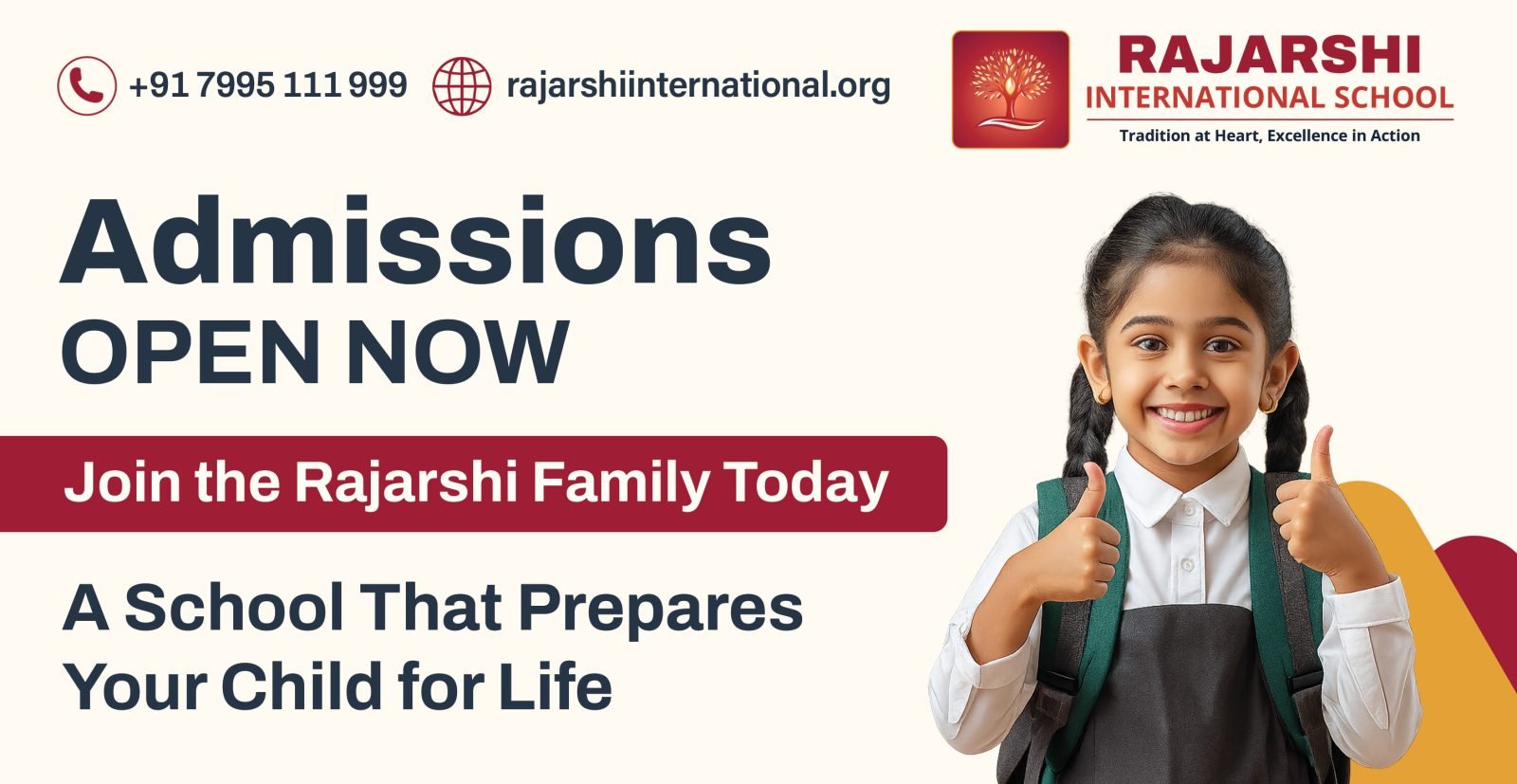 +91 7995 111 999 rajarshiinternational.org

RAJARSHI
INTERNATIONAL SCHOOL
Tradition at Heart, Excellence in Action

Admissions
OPEN NOW

Join the Rajarshi Family Today

A School That Prepares Your Child for Life